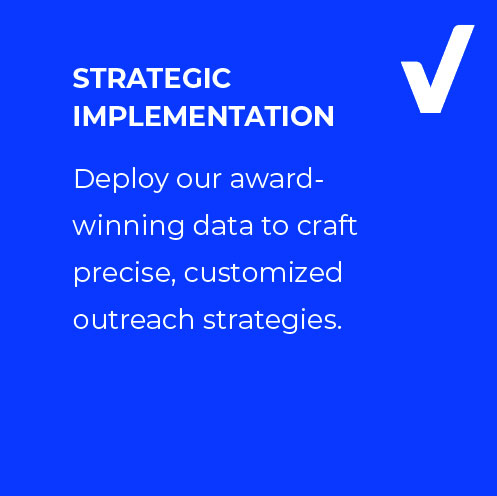 STRATEGIC IMPLEMENTATION

Deploy our award-winning data to craft precise, customized outreach strategies.